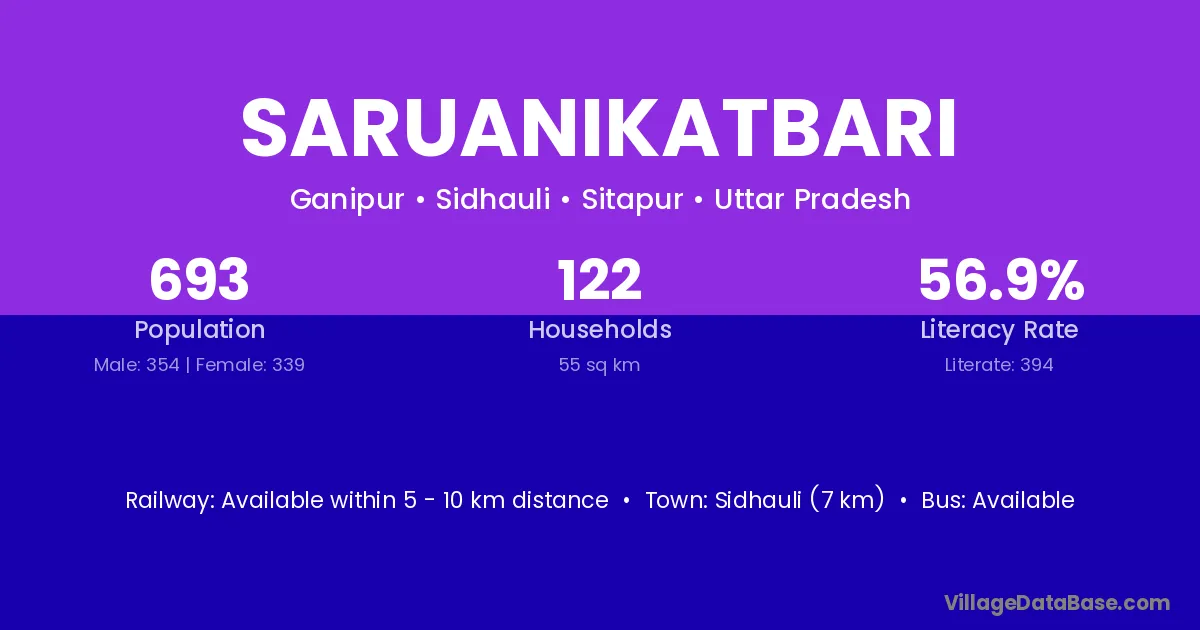 SARUANIKATBARI

Ganipur • Sidhauli • Sitapur • Uttar Pradesh

693
Population
Male: 354 | Female: 339

122
Households
55 sq km

56.9%
Literacy Rate
Literate: 394

Railway: Available within 5 - 10 km distance • Town: Sidhauli (7 km) • Bus: Available

VillageDataBase.com